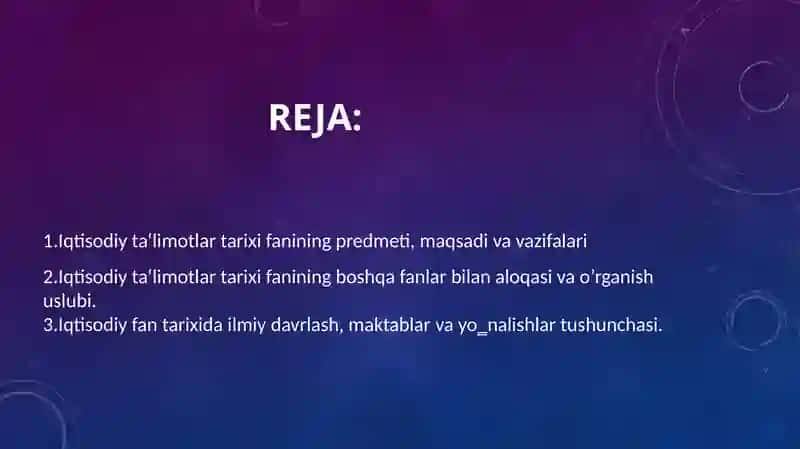 REJA:

1.Iqtisodiy ta'limotlar tarixi fanining predmeti, maqsadi va vazifalari

2.Iqtisodiy ta'limotlar tarixi fanining boshqa fanlar bilan aloqasi va o'rganish uslubi.
3.Iqtisodiy fan tarixida ilmiy davrlash, maktablar va yo_nalishlar tushunchasi.